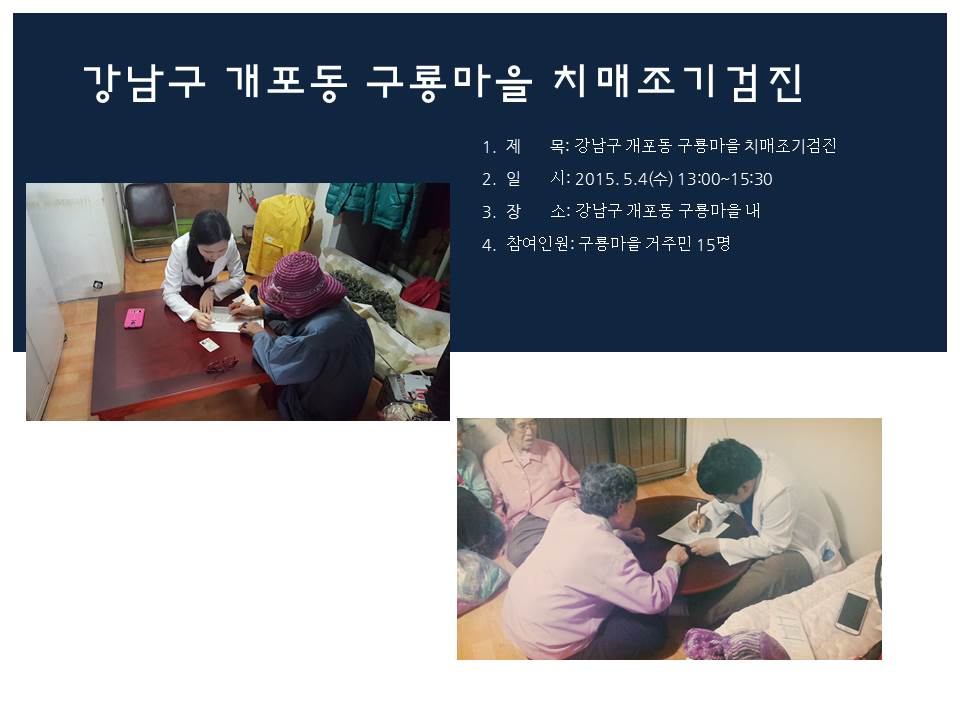 강남구 개포동 구룡마을 치매조기검진

1. 제 목: 강남구 개포동 구룡마을 치매조기검진
2. 일 시: 2015. 5.4(수) 13:00~15:30
3. 장 소: 강남구 개포동 구룡마을 내
4. 참여인원: 구룡마을 거주민 15명